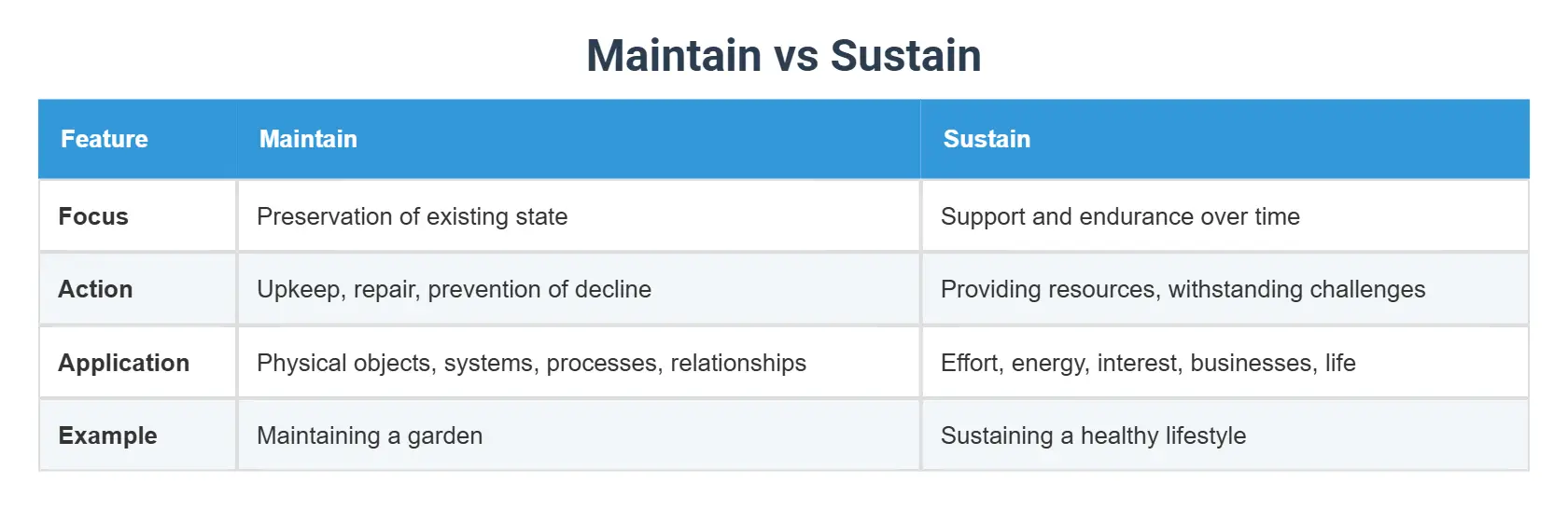 Maintain vs Sustain

| Feature | Maintain | Sustain |
|---|---|---|
| Focus | Preservation of existing state | Support and endurance over time |
| Action | Upkeep, repair, prevention of decline | Providing resources, withstanding challenges |
| Application | Physical objects, systems, processes, relationships | Effort, energy, interest, businesses, life |
| Example | Maintaining a garden | Sustaining a healthy lifestyle |